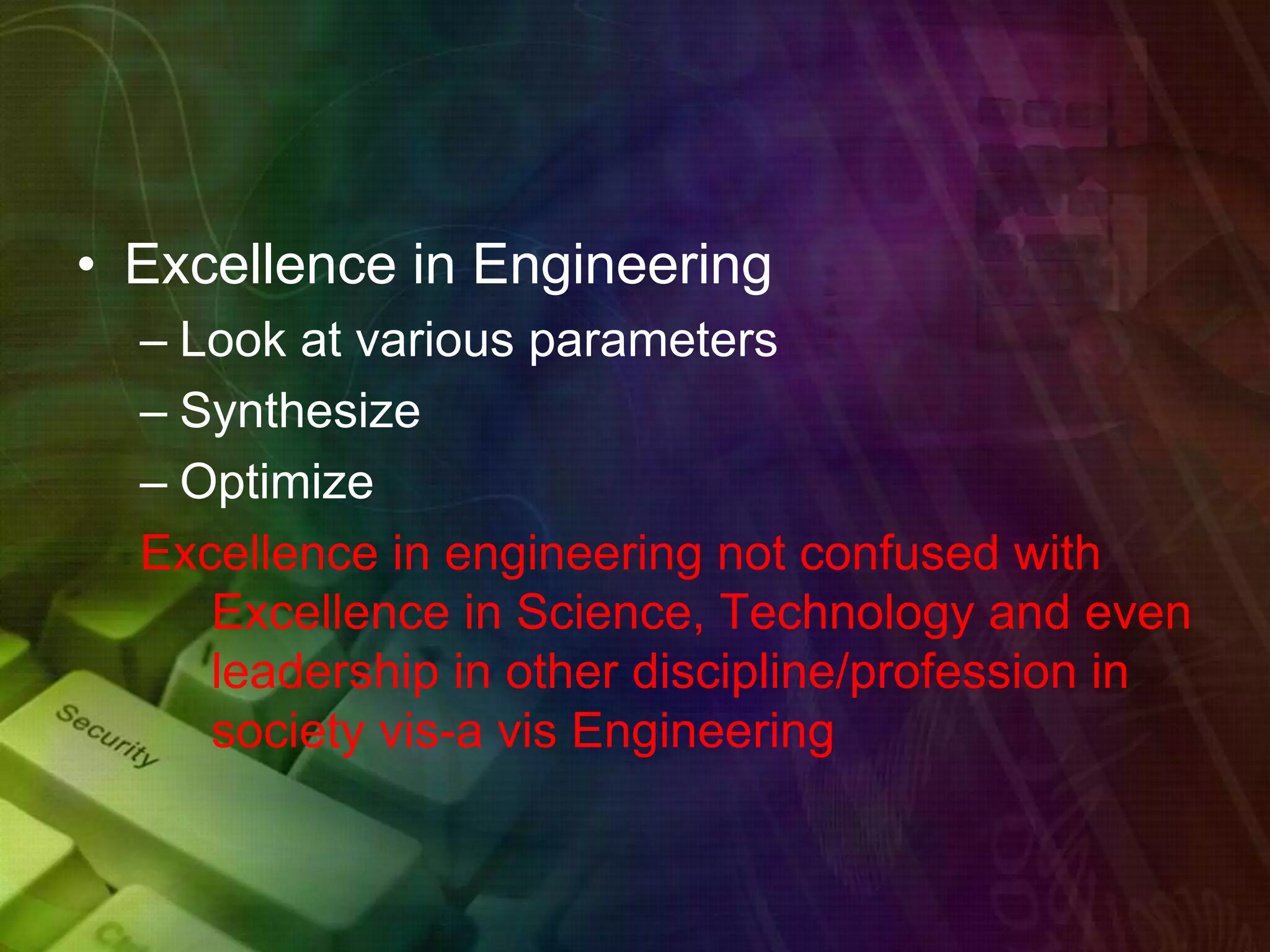 • Excellence in Engineering
– Look at various parameters
– Synthesize
– Optimize
Excellence in engineering not confused with Excellence in Science, Technology and even leadership in other discipline/profession in society vis-a vis Engineering

Security